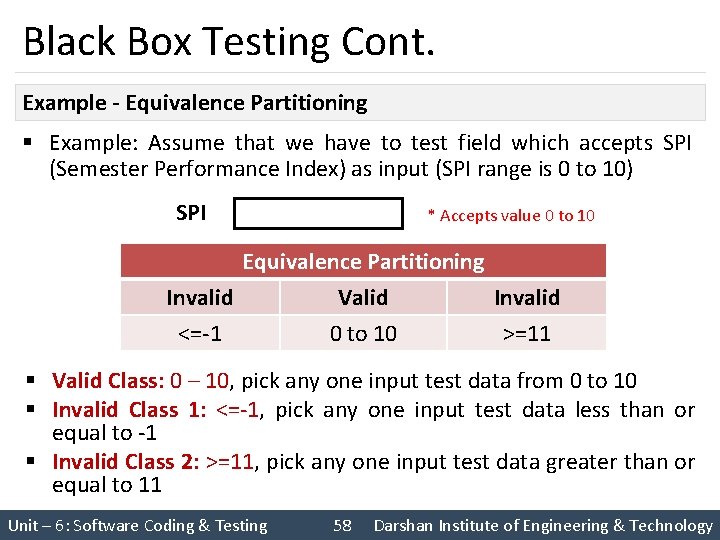 Black Box Testing Cont.

Example - Equivalence Partitioning

▪ Example: Assume that we have to test field which accepts SPI (Semester Performance Index) as input (SPI range is 0 to 10)

SPI

* Accepts value 0 to 10

| Equivalence Partitioning | | |
|---|---|---|
| Invalid | Valid | Invalid |
| <=-1 | 0 to 10 | >=11 |

▪ Valid Class: 0 – 10, pick any one input test data from 0 to 10
▪ Invalid Class 1: <=-1, pick any one input test data less than or equal to -1
▪ Invalid Class 2: >=11, pick any one input test data greater than or equal to 11

Unit – 6: Software Coding & Testing 58 Darshan Institute of Engineering & Technology